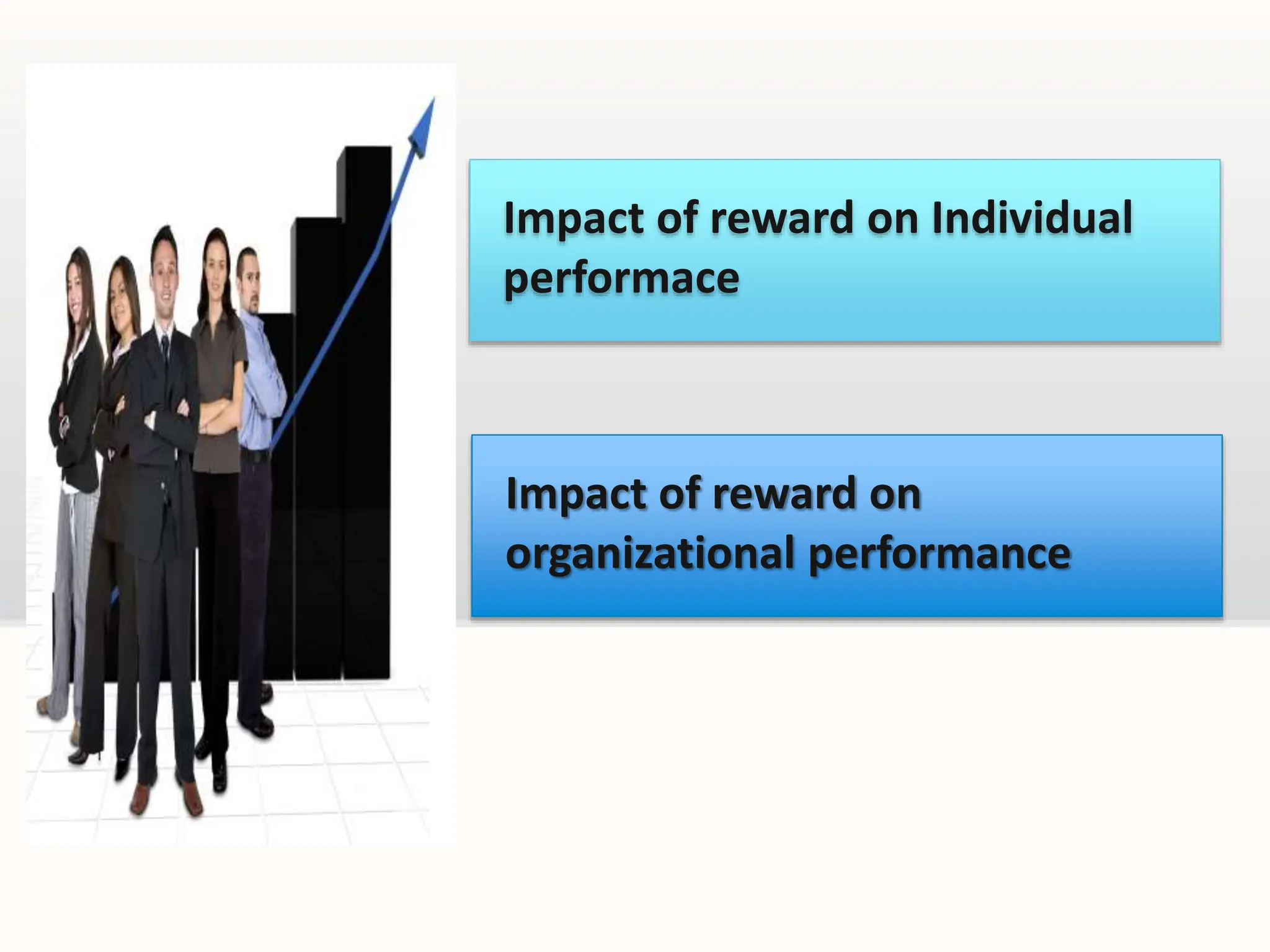 Impact of reward on Individual performace

Impact of reward on organizational performance